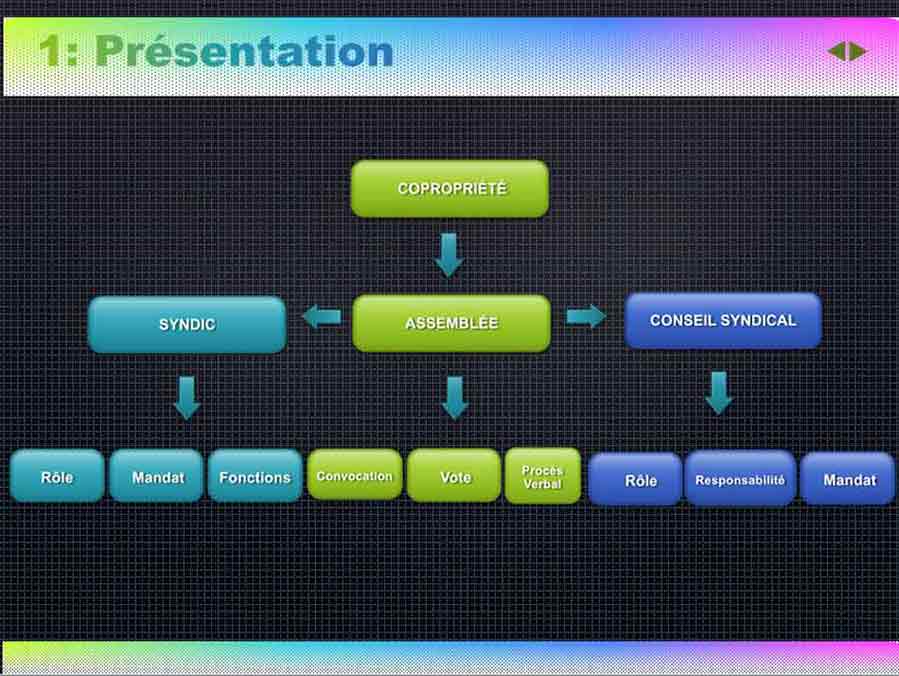 1: Présentation

COPROPRIÉTÉ

SYNDIC

ASSEMBLÉE

CONSEIL SYNDICAL

Rôle

Mandat

Fonctions

Convocation

Vote

Procès Verbal

Rôle

Responsabilité

Mandat